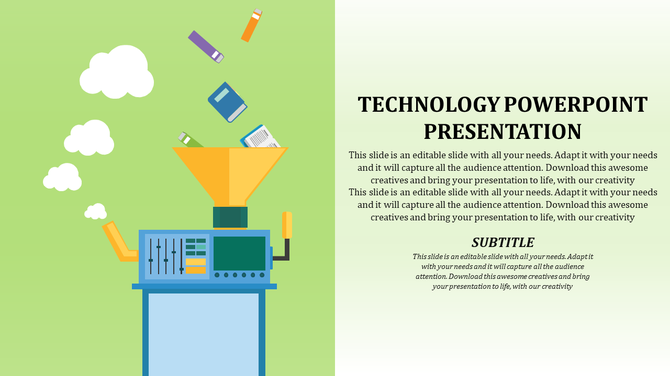 TECHNOLOGY POWERPOINT PRESENTATION

This slide is an editable slide with all your needs. Adapt it with your needs and it will capture all the audience attention. Download this awesome creatives and bring your presentation to life, with our creativity
This slide is an editable slide with all your needs. Adapt it with your needs and it will capture all the audience attention. Download this awesome creatives and bring your presentation to life, with our creativity

SUBTITLE

This slide is an editable slide with all your needs. Adapt it with your needs and it will capture all the audience attention. Download this awesome creatives and bring your presentation to life, with our creativity